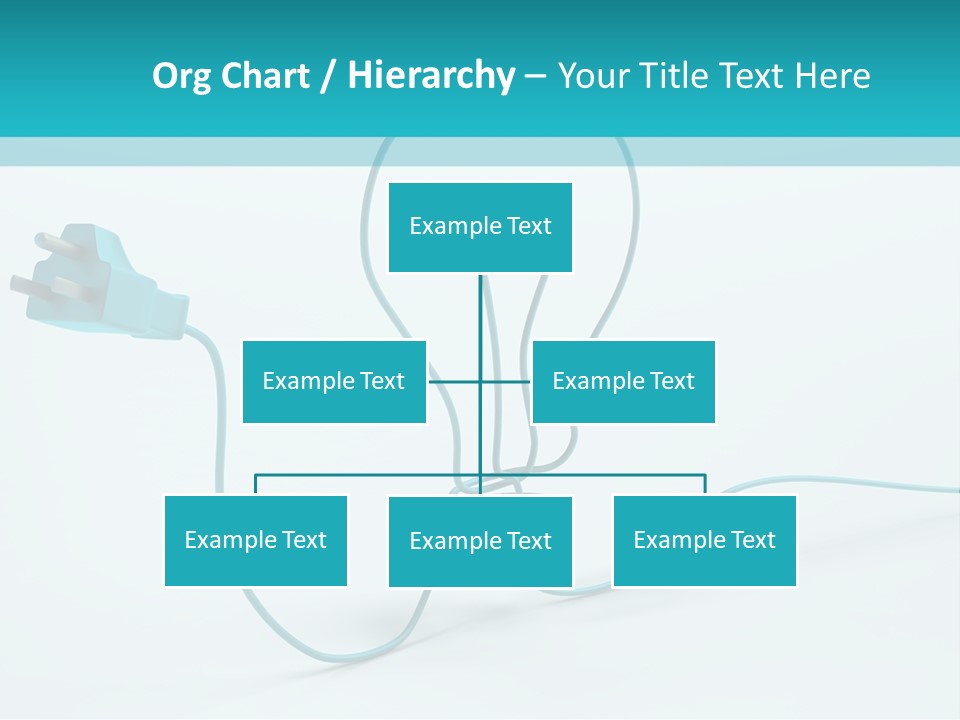 Org Chart / Hierarchy – Your Title Text Here

Example Text

Example Text

Example Text

Example Text

Example Text

Example Text